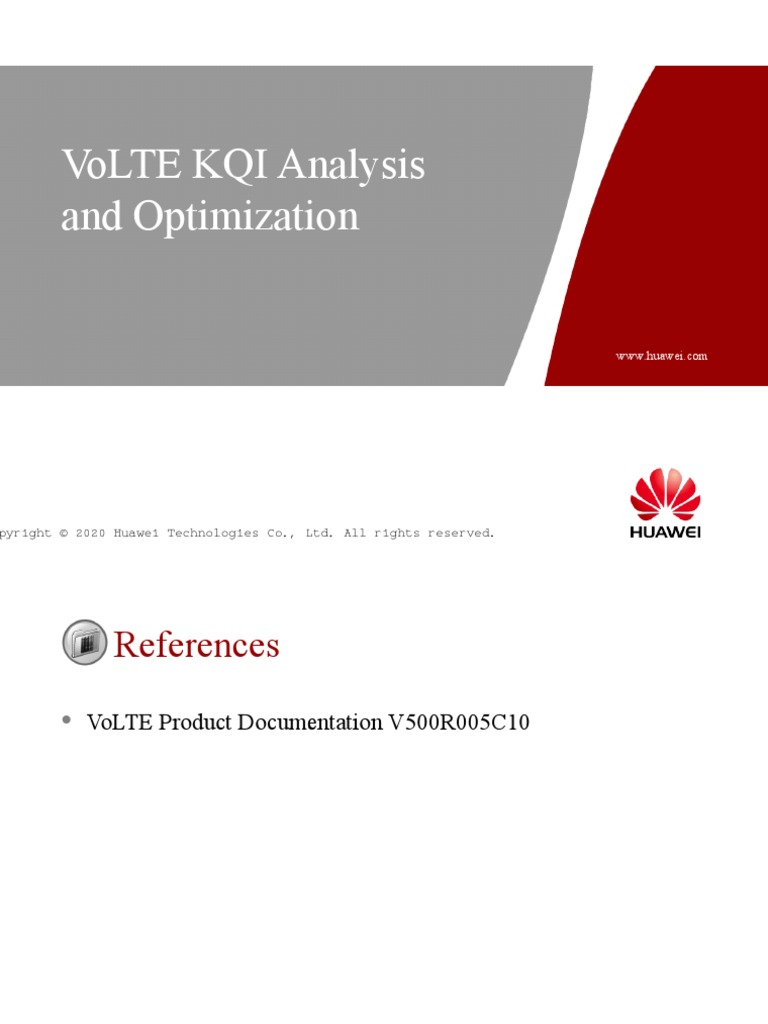 VoLTE KQI Analysis and Optimization

www.huawei.com

pyright © 2020 Huawei Technologies Co., Ltd. All rights reserved.

HUAWEI

References

• VoLTE Product Documentation V500R005C10